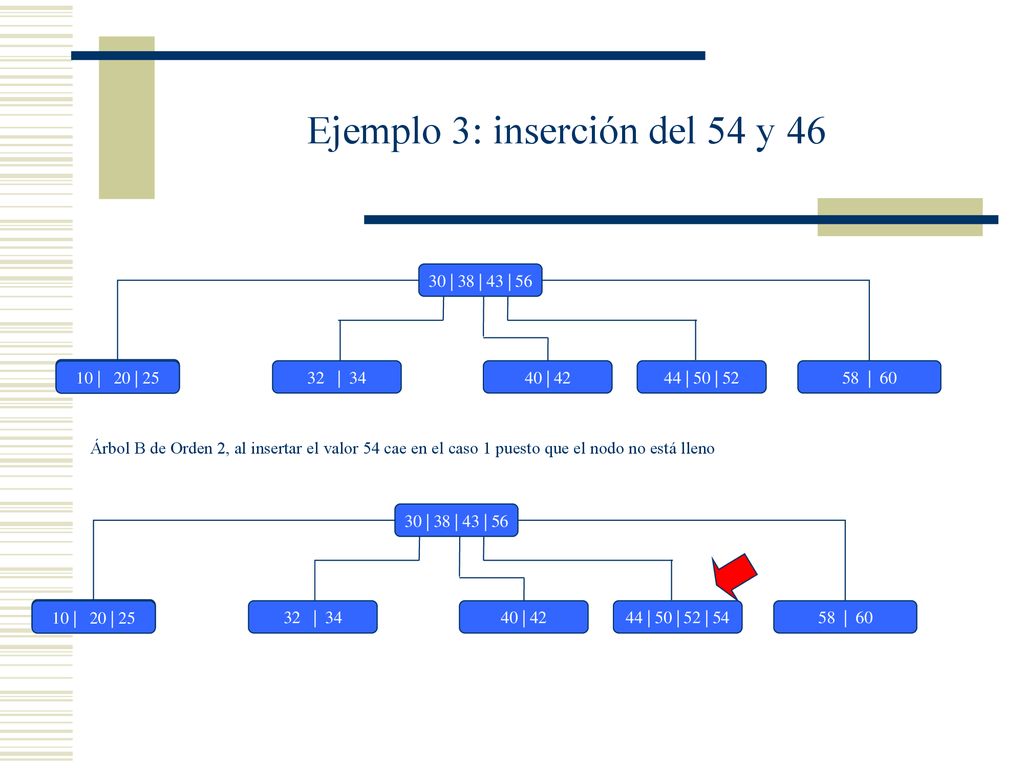 Ejemplo 3: inserción del 54 y 46

30 | 38 | 43 | 56

10 | 20 | 25

32 | 34

40 | 42

44 | 50 | 52

58 | 60

Árbol B de Orden 2, al insertar el valor 54 cae en el caso 1 puesto que el nodo no está lleno

30 | 38 | 43 | 56

10 | 20 | 25

32 | 34

40 | 42

44 | 50 | 52 | 54

58 | 60